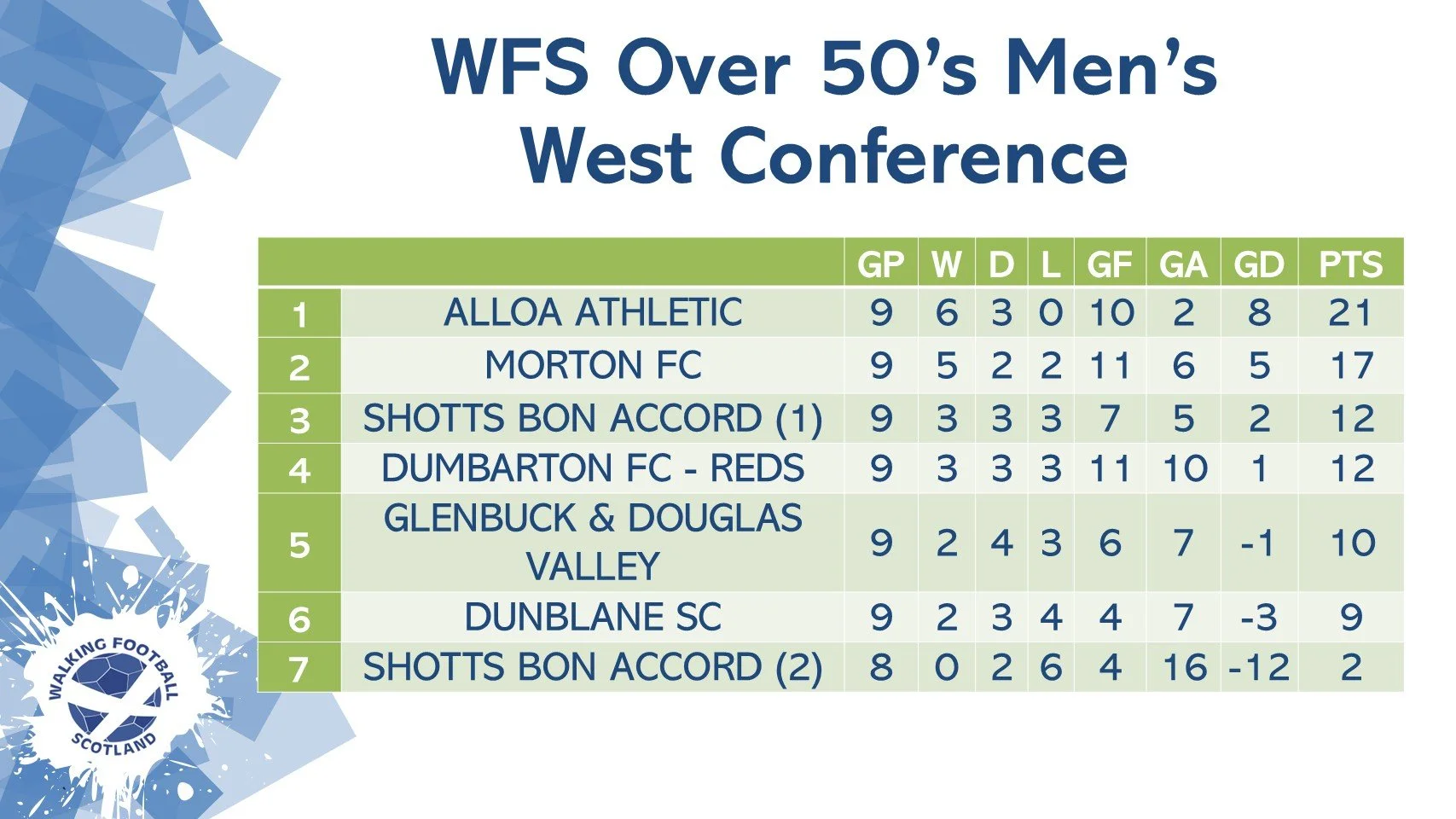 WFS Over 50's Men's West Conference

| | | GP | W | D | L | GF | GA | GD | PTS |
|---|---|---|---|---|---|---|---|---|---|
| 1 | ALLOA ATHLETIC | 9 | 6 | 3 | 0 | 10 | 2 | 8 | 21 |
| 2 | MORTON FC | 9 | 5 | 2 | 2 | 11 | 6 | 5 | 17 |
| 3 | SHOTTS BON ACCORD (1) | 9 | 3 | 3 | 3 | 7 | 5 | 2 | 12 |
| 4 | DUMBARTON FC - REDS | 9 | 3 | 3 | 3 | 11 | 10 | 1 | 12 |
| 5 | GLENBUCK & DOUGLAS VALLEY | 9 | 2 | 4 | 3 | 6 | 7 | -1 | 10 |
| 6 | DUNBLANE SC | 9 | 2 | 3 | 4 | 4 | 7 | -3 | 9 |
| 7 | SHOTTS BON ACCORD (2) | 8 | 0 | 2 | 6 | 4 | 16 | -12 | 2 |

WALKING FOOTBALL SCOTLAND